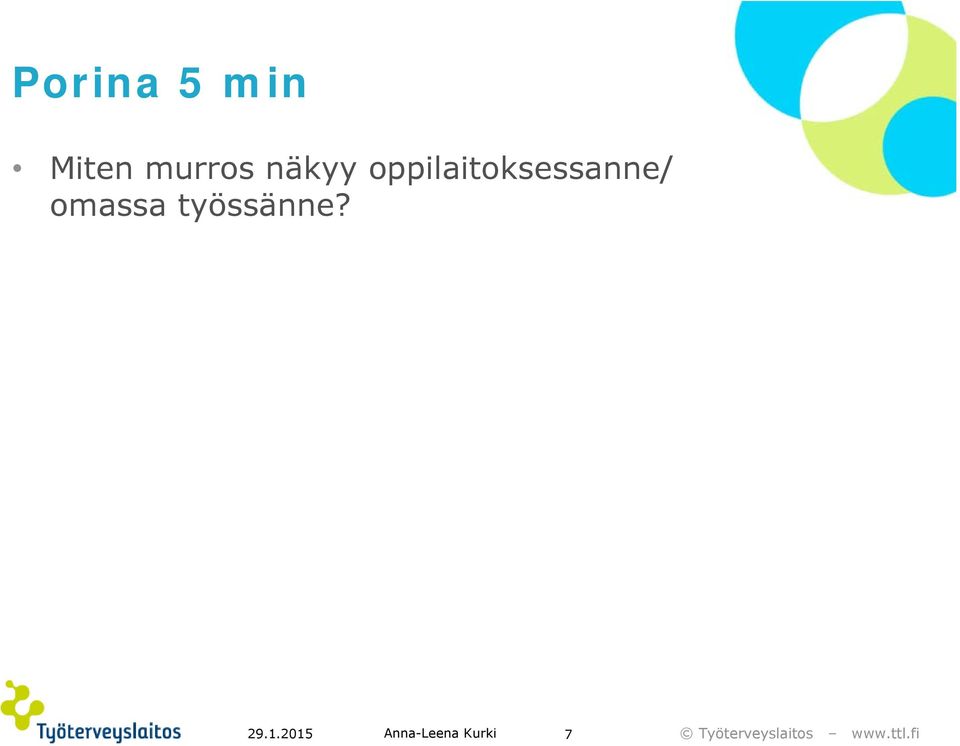 Porina 5 min

• Miten murros näkyy oppilaitoksessanne/ omassa työssänne?

Työterveyslaitos

29.1.2015

Anna-Leena Kurki

7

© Työterveyslaitos – www.ttl.fi